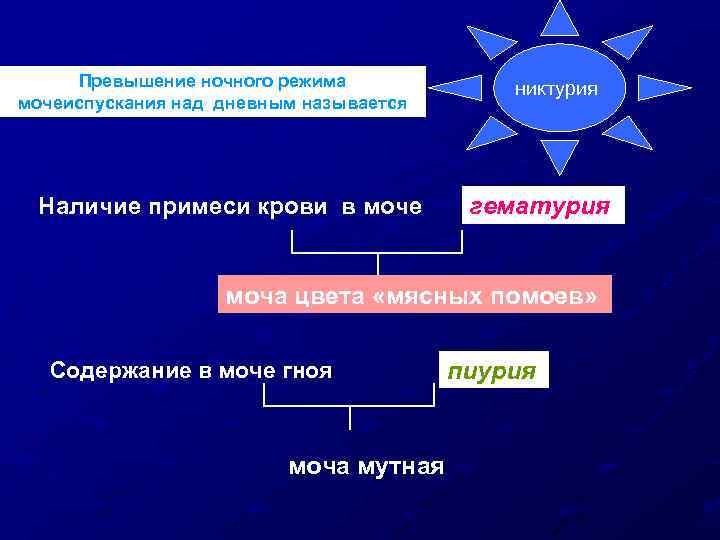 Превышение ночного режима мочеиспускания над дневным называется

никтурия

Наличие примеси крови в моче

гематурия

моча цвета «мясных помоев»

Содержание в моче гноя

пиурия

моча мутная